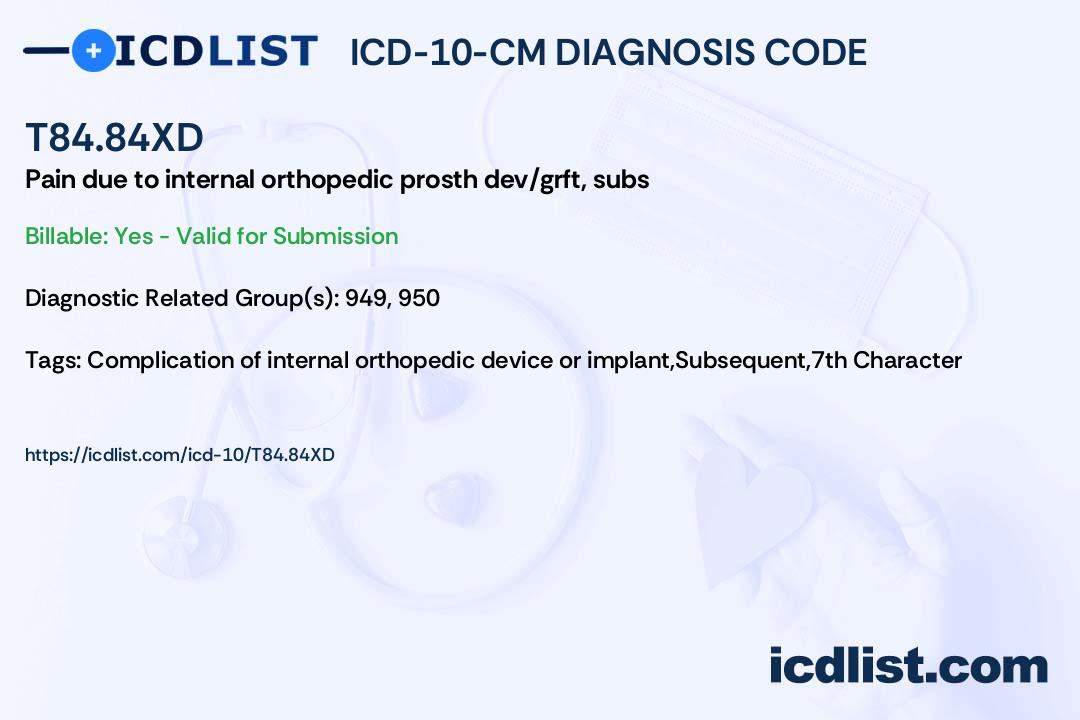 ICDLIST ICD-10-CM DIAGNOSIS CODE

T84.84XD

Pain due to internal orthopedic prosth dev/grft, subs

Billable: Yes - Valid for Submission

Diagnostic Related Group(s): 949, 950

Tags: Complication of internal orthopedic device or implant,Subsequent,7th Character

https://icdlist.com/icd-10/T84.84XD

icdlist.com